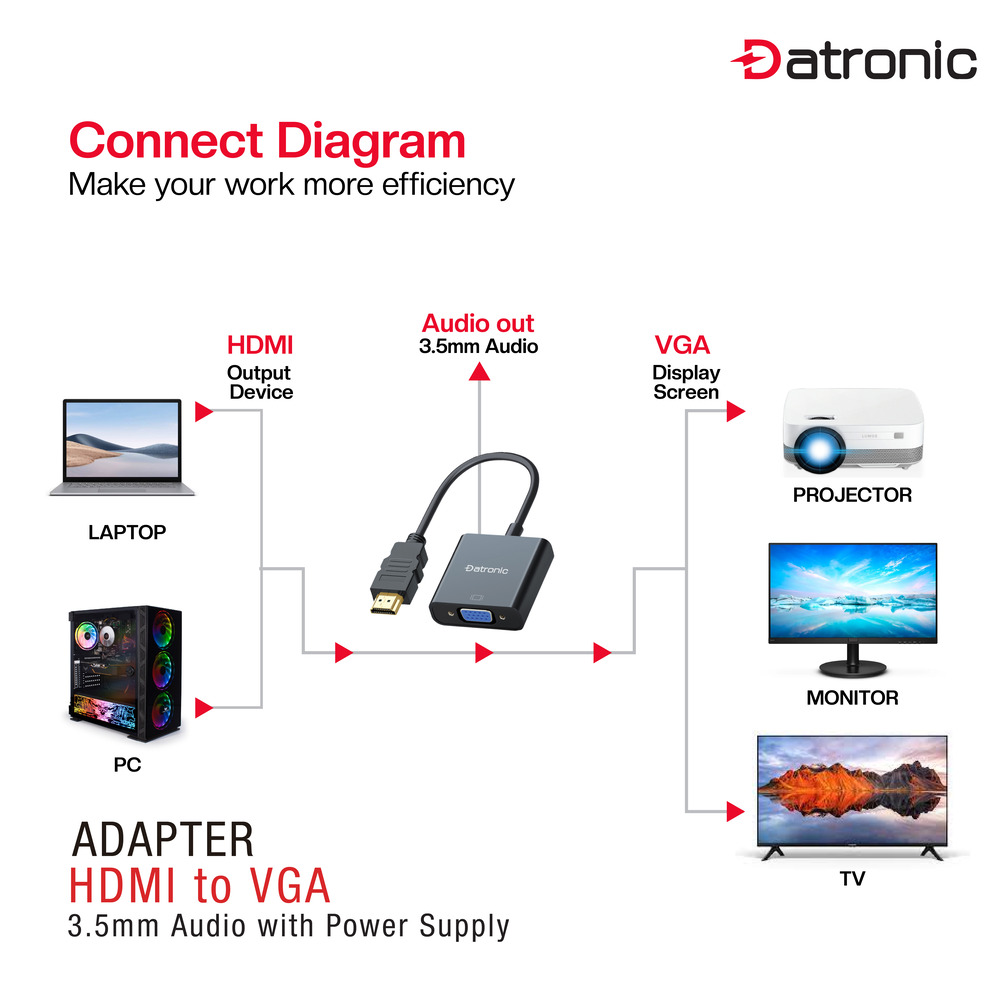 Datronic

Connect Diagram
Make your work more efficiency

HDMI
Output Device

Audio out
3.5mm Audio

VGA
Display Screen

LAPTOP

PC

Datronic

PROJECTOR

MONITOR

TV

ADAPTER
HDMI to VGA
3.5mm Audio with Power Supply